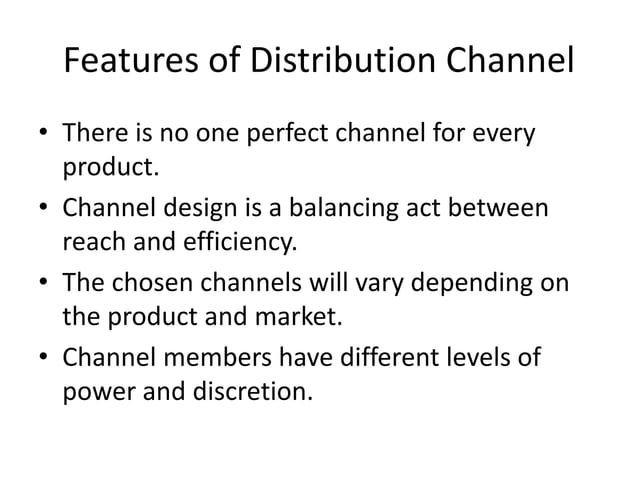 Features of Distribution Channel

• There is no one perfect channel for every product.
• Channel design is a balancing act between reach and efficiency.
• The chosen channels will vary depending on the product and market.
• Channel members have different levels of power and discretion.